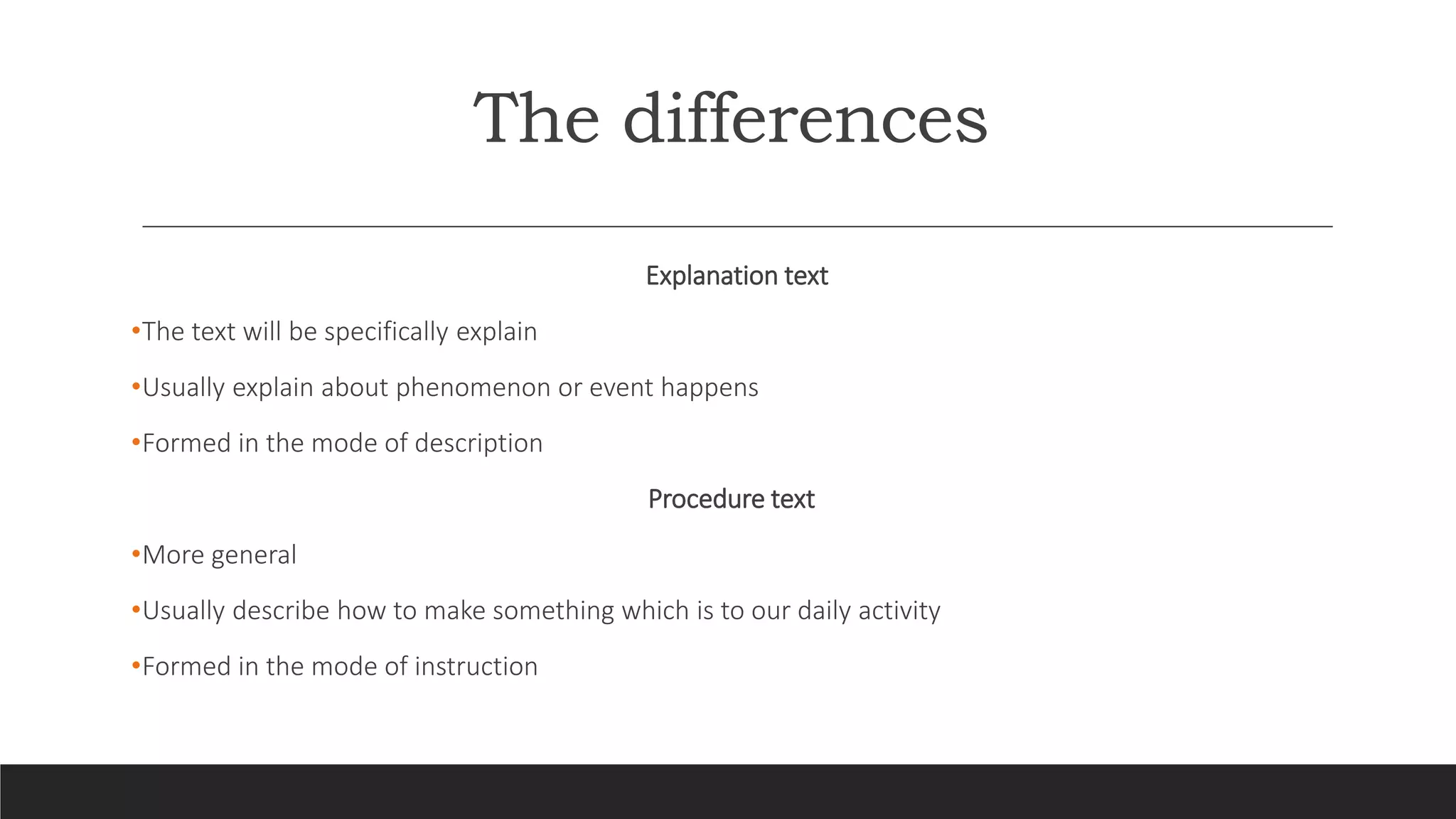 The differences

Explanation text

•The text will be specifically explain

•Usually explain about phenomenon or event happens

•Formed in the mode of description

Procedure text

•More general

•Usually describe how to make something which is to our daily activity

•Formed in the mode of instruction